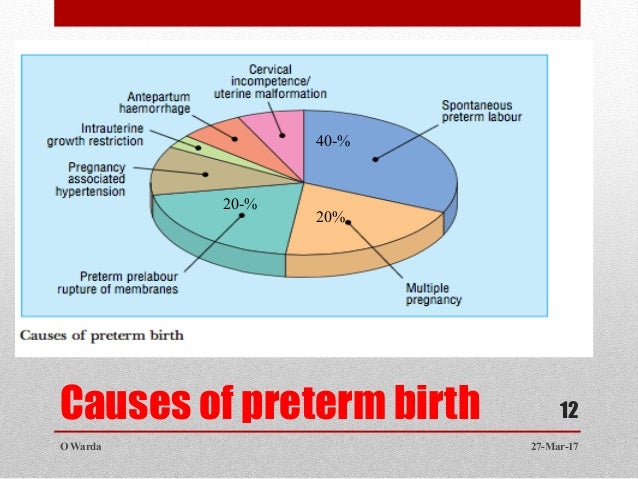 Cervical incompetence/ uterine malformation

Antepartum haemorrhage

Intrauterine growth restriction

Pregnancy associated hypertension

Spontaneous preterm labour

40-%

20-%

20%

Preterm prelabour rupture of membranes

Multiple pregnancy

Causes of preterm birth

Causes of preterm birth

12

O Warda

27-Mar-17